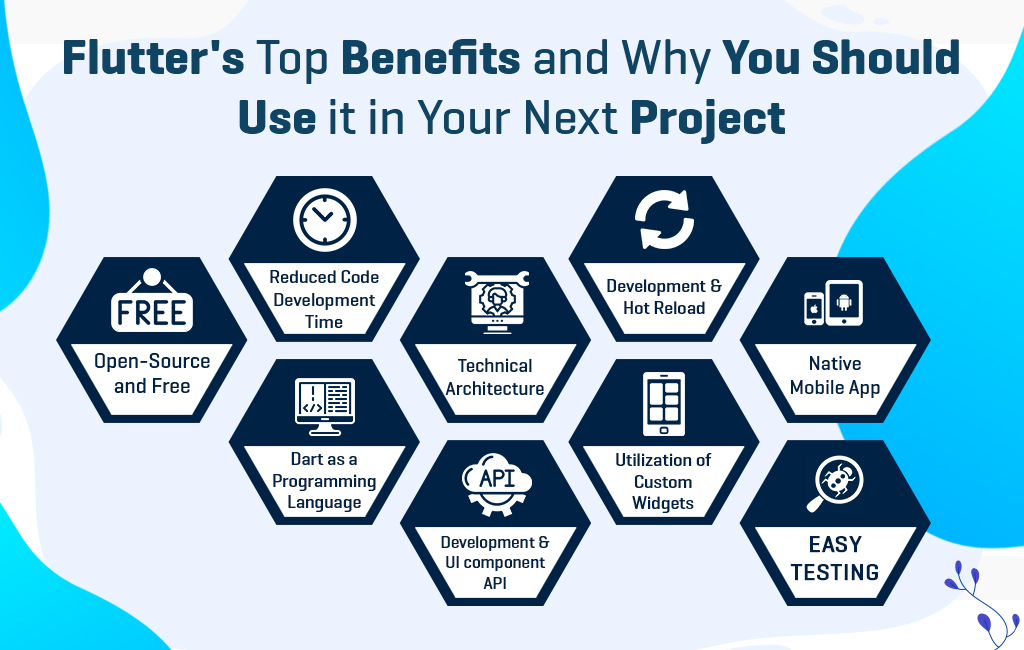 Flutter's Top Benefits and Why You Should Use it in Your Next Project

FREE

Open-Source and Free

Reduced Code Development Time

Dart as a Programming Language

Technical Architecture

API

Development & UI component API

Development & Hot Reload

Utilization of Custom Widgets

Native Mobile App

EASY TESTING